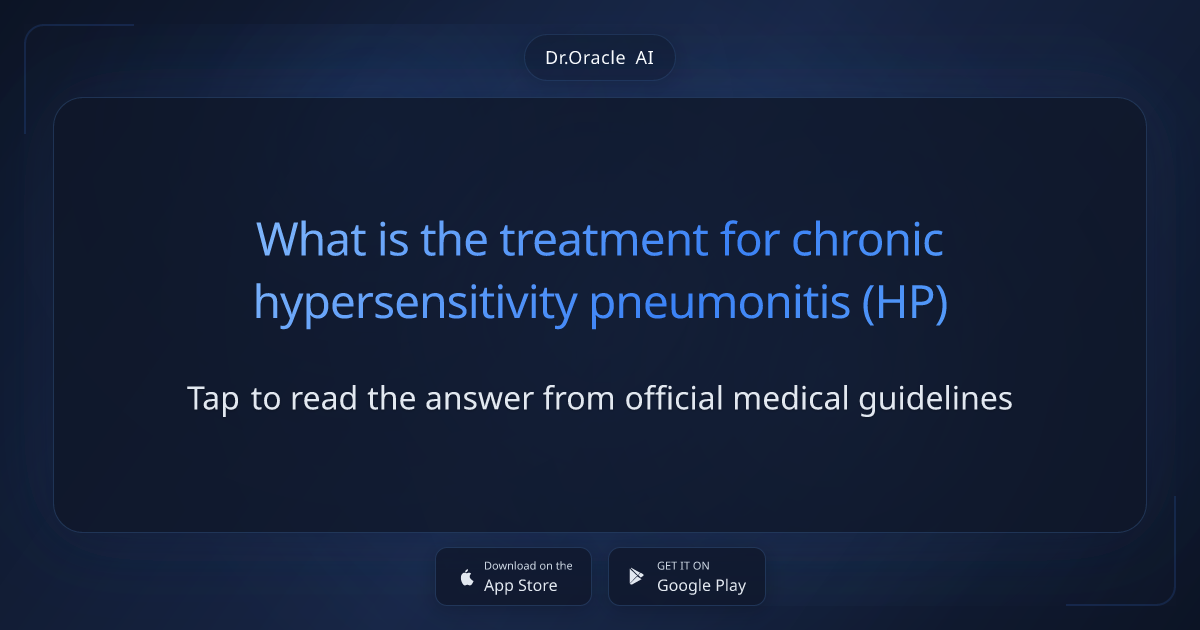 Dr.Oracle AI

What is the treatment for chronic hypersensitivity pneumonitis (HP)

Tap to read the answer from official medical guidelines

Download on the
App Store

GET IT ON
Google Play